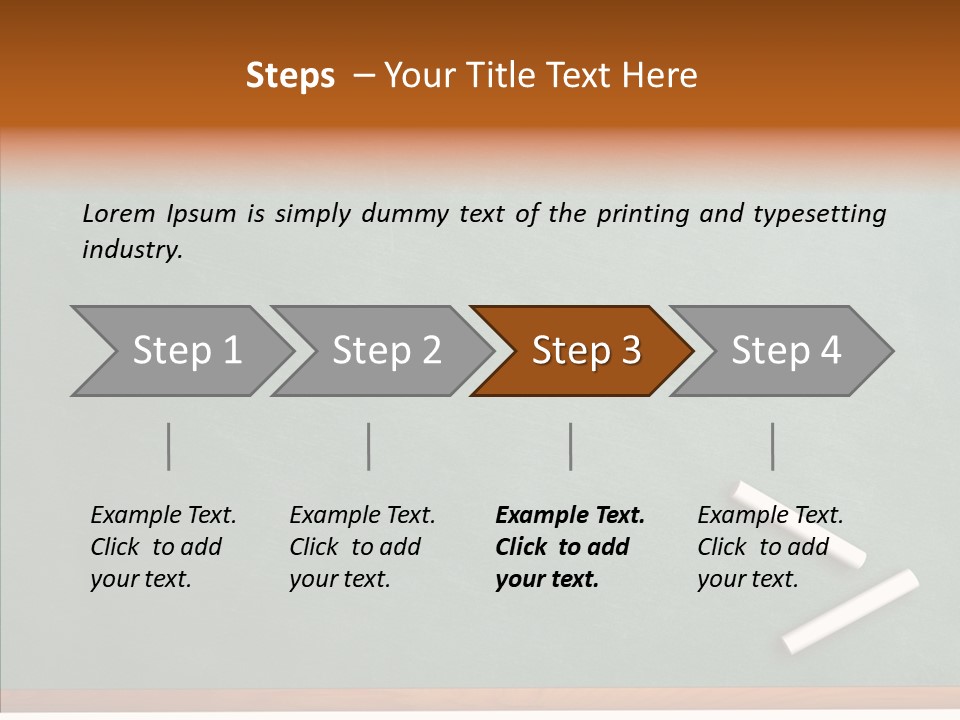 Steps – Your Title Text Here

Lorem Ipsum is simply dummy text of the printing and typesetting industry.

Step 1

Step 2

Step 3

Step 4

Example Text. Click to add your text.

Example Text. Click to add your text.

Example Text. Click to add your text.

Example Text. Click to add your text.